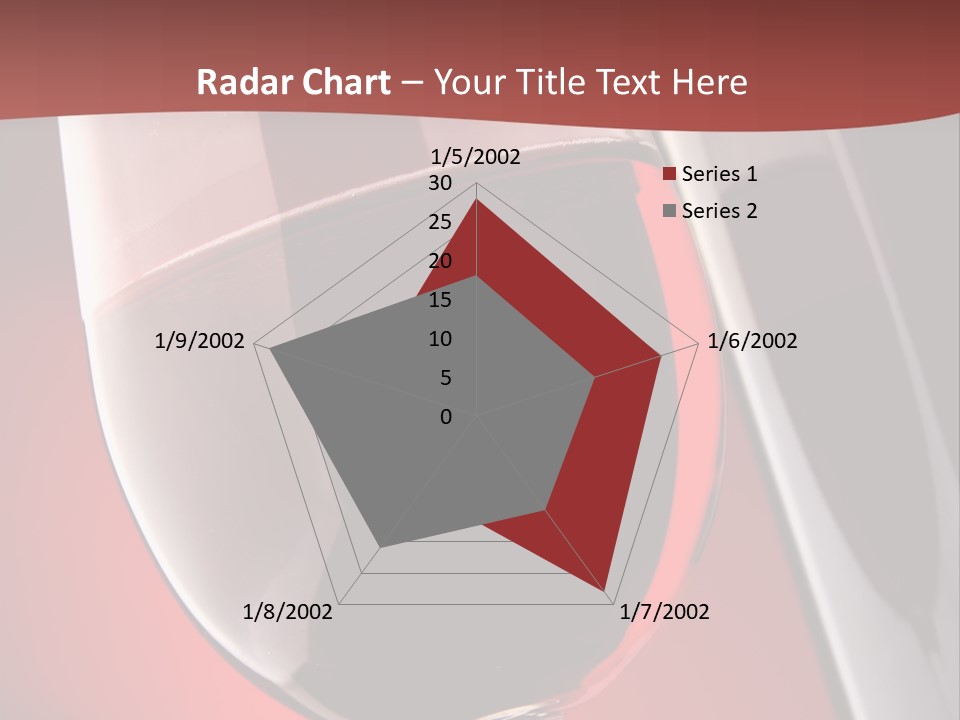 Radar Chart – Your Title Text Here

1/5/2002
30
25
20
15
10
5
0
1/6/2002
1/7/2002
1/8/2002
1/9/2002

Series 1
Series 2